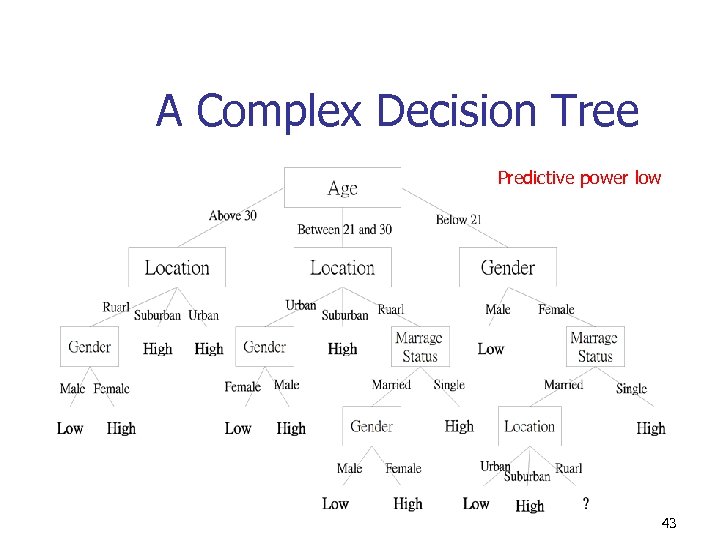 A Complex Decision Tree

Predictive power low

Age

Above 30

Between 21 and 30

Below 21

Location

Location

Gender

Ruarl

Suburban

Urban

Urban

Suburban

Ruarl

Male

Female

Gender

High

High

Gender

High

Marrage Status

Low

Marrage Status

Male

Female

Female

Male

Married

Single

Married

Single

Low

High

Low

High

Gender

High

Location

High

Male

Female

Urban

Suburban

Ruarl

Low

High

Low

High

?

43